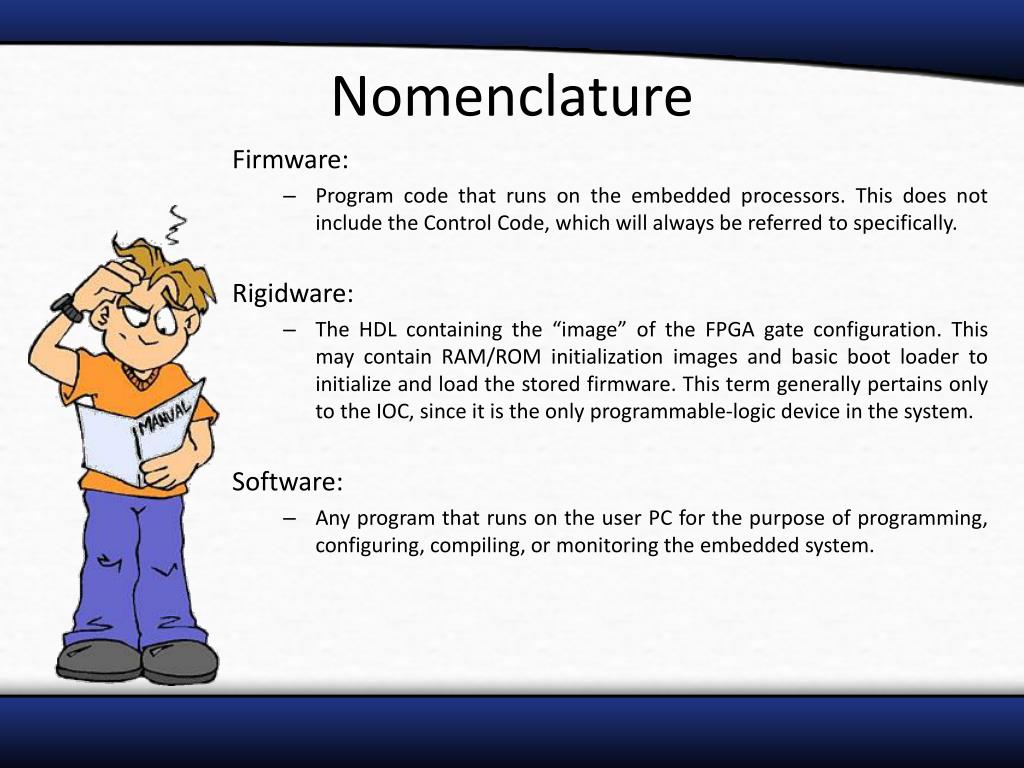 Nomenclature

Firmware:

– Program code that runs on the embedded processors. This does not include the Control Code, which will always be referred to specifically.

Rigidware:

– The HDL containing the “image” of the FPGA gate configuration. This may contain RAM/ROM initialization images and basic boot loader to initialize and load the stored firmware. This term generally pertains only to the IOC, since it is the only programmable-logic device in the system.

Software:

– Any program that runs on the user PC for the purpose of programming, configuring, compiling, or monitoring the embedded system.

MANUAL